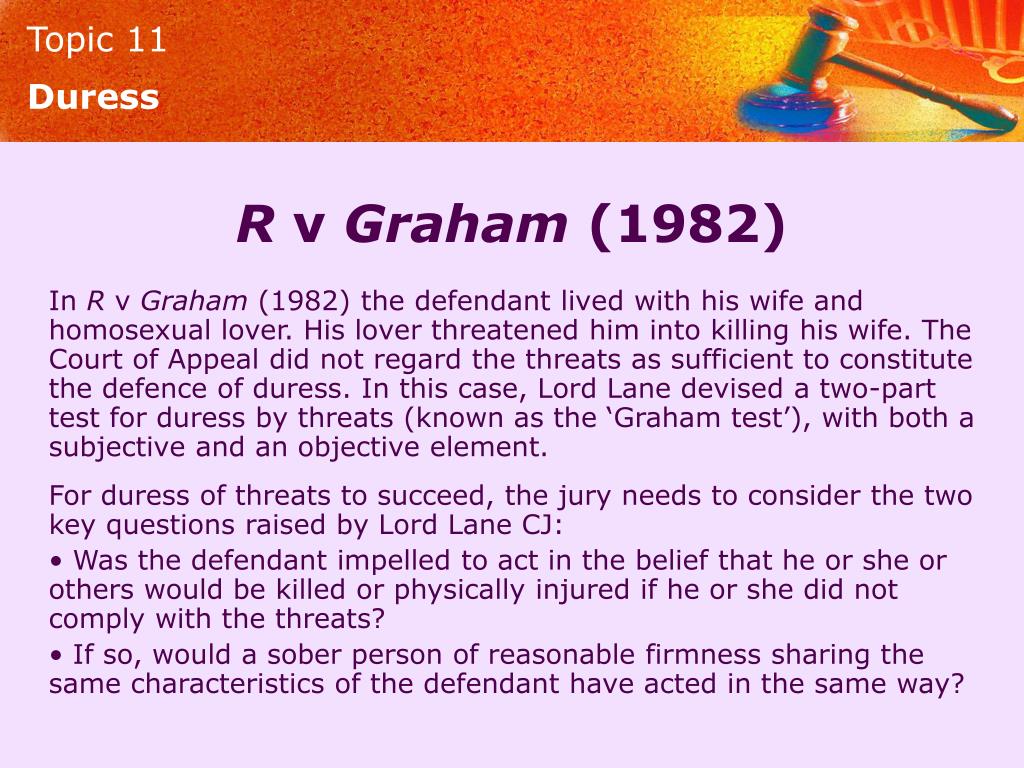 Topic 11
Duress

R v Graham (1982)

In R v Graham (1982) the defendant lived with his wife and homosexual lover. His lover threatened him into killing his wife. The Court of Appeal did not regard the threats as sufficient to constitute the defence of duress. In this case, Lord Lane devised a two-part test for duress by threats (known as the ‘Graham test’), with both a subjective and an objective element.

For duress of threats to succeed, the jury needs to consider the two key questions raised by Lord Lane CJ:
• Was the defendant impelled to act in the belief that he or she or others would be killed or physically injured if he or she did not comply with the threats?
• If so, would a sober person of reasonable firmness sharing the same characteristics of the defendant have acted in the same way?